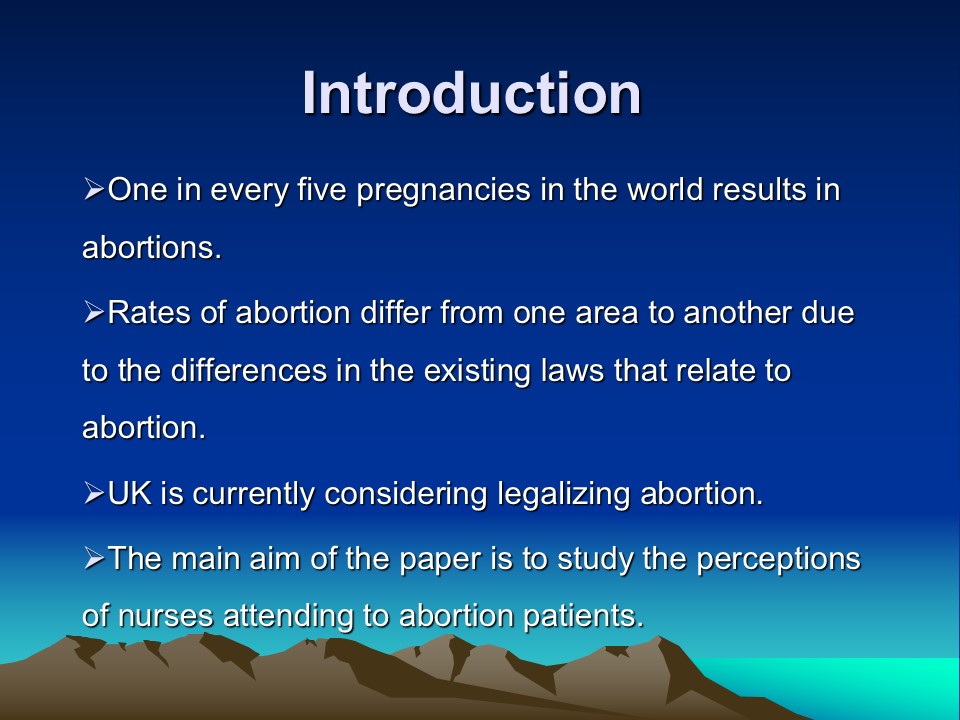 Introduction

➢One in every five pregnancies in the world results in abortions.

➢Rates of abortion differ from one area to another due to the differences in the existing laws that relate to abortion.

➢UK is currently considering legalizing abortion.

➢The main aim of the paper is to study the perceptions of nurses attending to abortion patients.